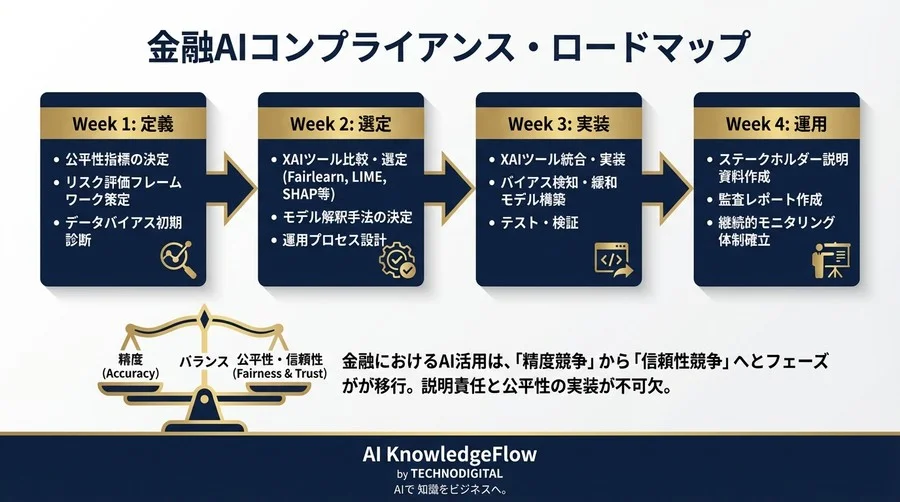 金融AIコンプライアンス・ロードマップ

Week 1: 定義
• 公平性指標の決定
• リスク評価フレームワーク策定
• データバイアス初期診断

Week 2: 選定
• XAIツール比較・選定 (Fairlearn, LIME, SHAP等)
• モデル解釈手法の決定
• 運用プロセス設計

Week 3: 実装
• XAIツール統合・実装
• バイアス検知・緩和モデル構築
• テスト・検証

Week 4: 運用
• ステークホルダー説明資料作成
• 監査レポート作成
• 継続的モニタリング体制確立

精度 (Accuracy)
バランス
公平性・信頼性 (Fairness & Trust)

金融におけるAI活用は、「精度競争」から「信頼性競争」へとフェーズがが移行。説明責任と公平性の実装が不可欠。

AI KnowledgeFlow
by TECHNODIGITAL
AIで 知識をビジネスへ。